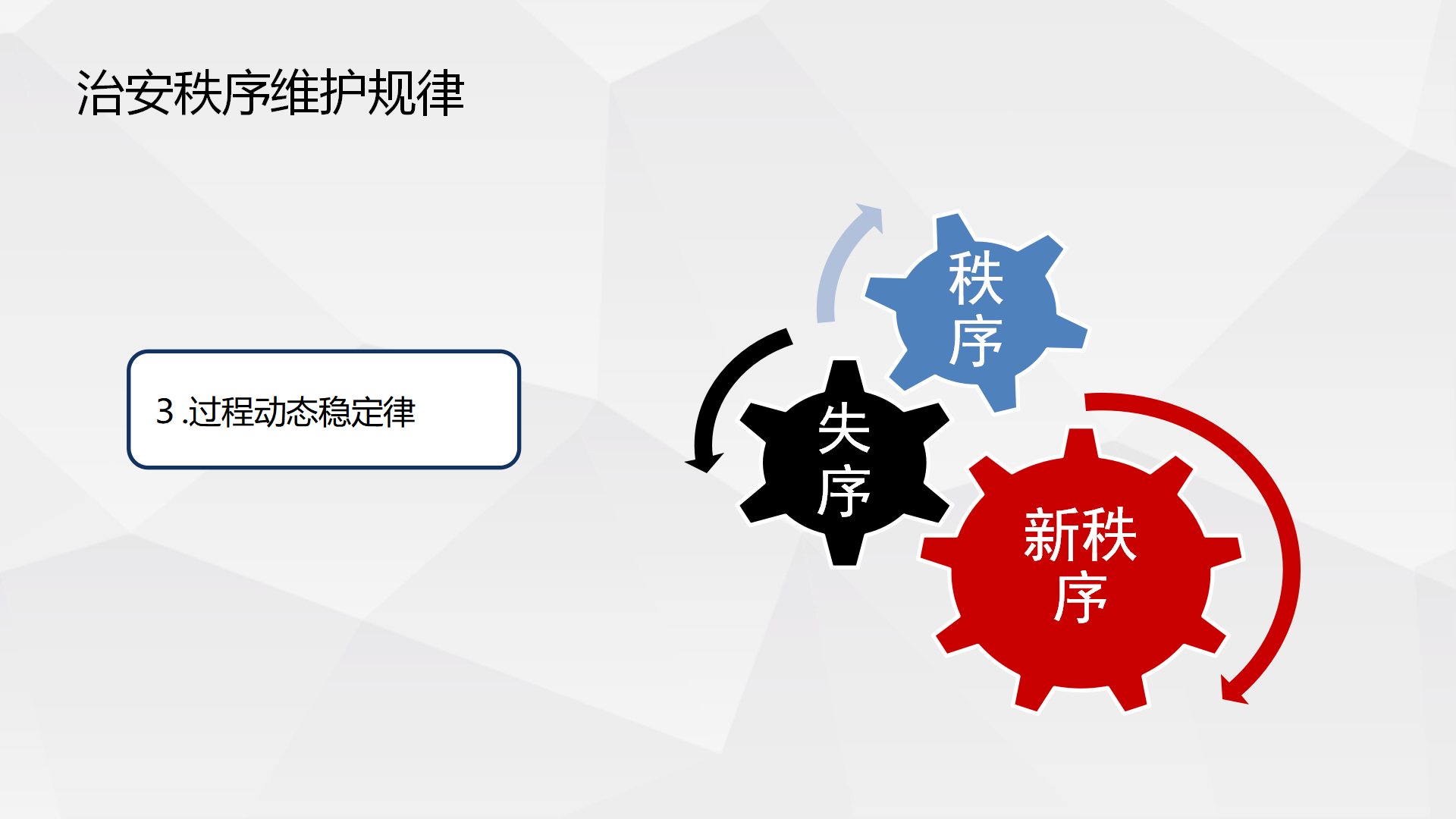 治安秩序维护规律

3 .过程动态稳定律

秩序

失序

新秩序